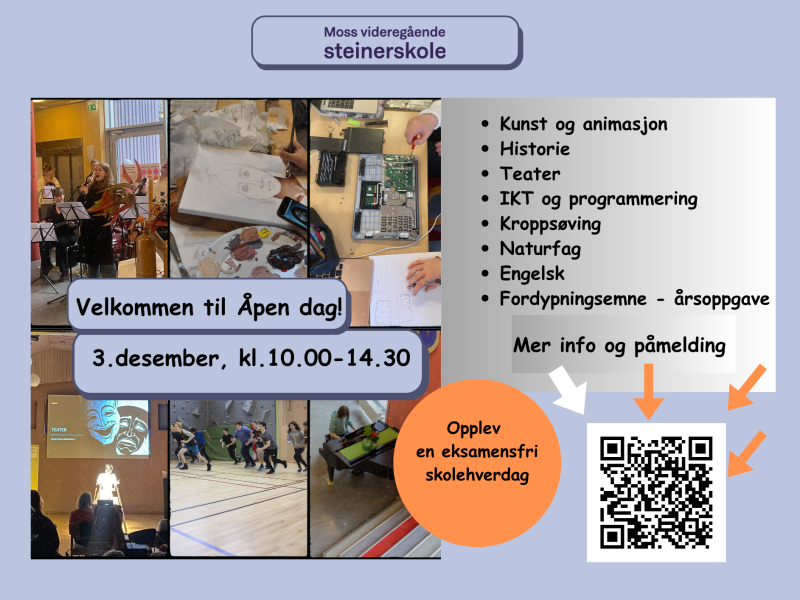 Moss videregående
steinerskole

Velkommen til Åpen dag!

3.desember, kl.10.00-14.30

TEATER

- Kunst og animasjon
- Historie
- Teater
- IKT og programmering
- Kroppsøving
- Naturfag
- Engelsk
- Fordypningsemne - årsoppgave

Mer info og påmelding

Opplev en eksamensfri skolehverdag